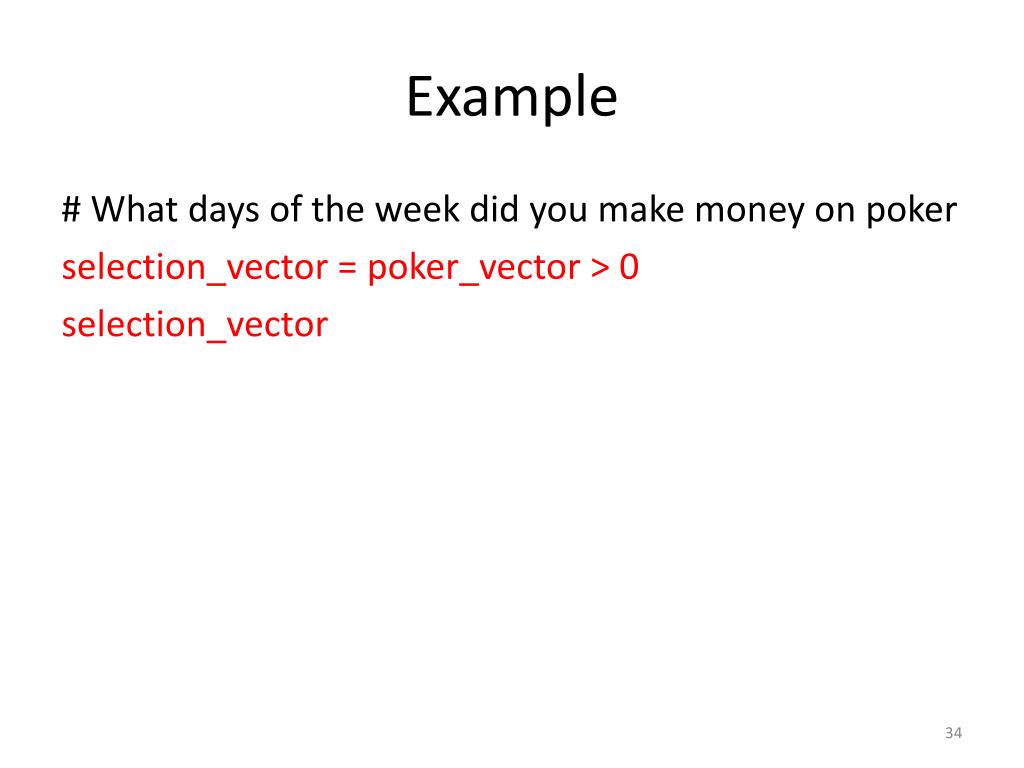 Example

# What days of the week did you make money on poker
selection_vector = poker_vector > 0
selection_vector

34